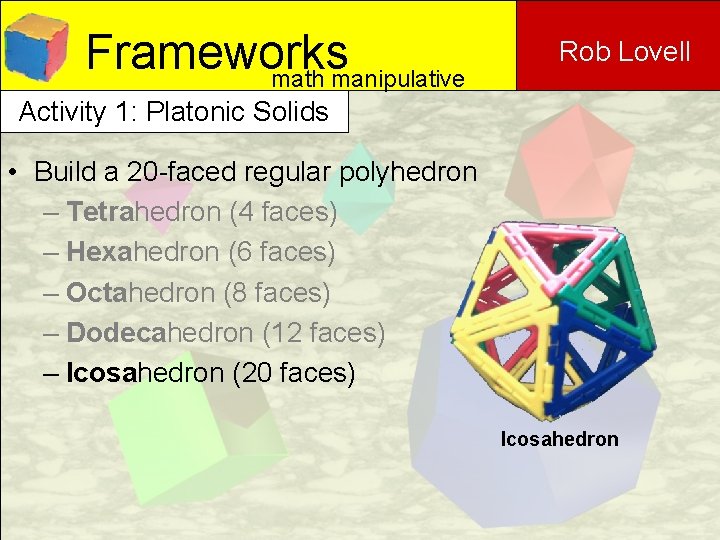 Frameworks
math manipulative

Rob Lovell

Activity 1: Platonic Solids

• Build a 20-faced regular polyhedron
– Tetrahedron (4 faces)
– Hexahedron (6 faces)
– Octahedron (8 faces)
– Dodecahedron (12 faces)
– Icosahedron (20 faces)

Icosahedron